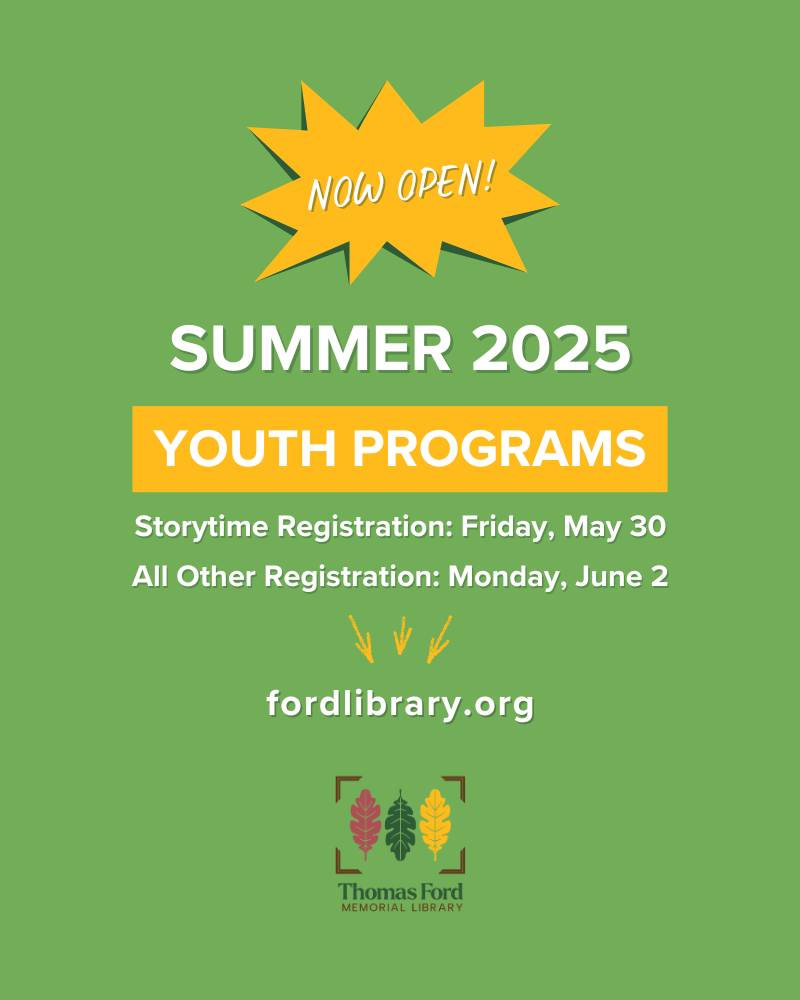 NOW OPEN!

SUMMER 2025

YOUTH PROGRAMS

Storytime Registration: Friday, May 30

All Other Registration: Monday, June 2

fordlibrary.org

Thomas Ford
MEMORIAL LIBRARY